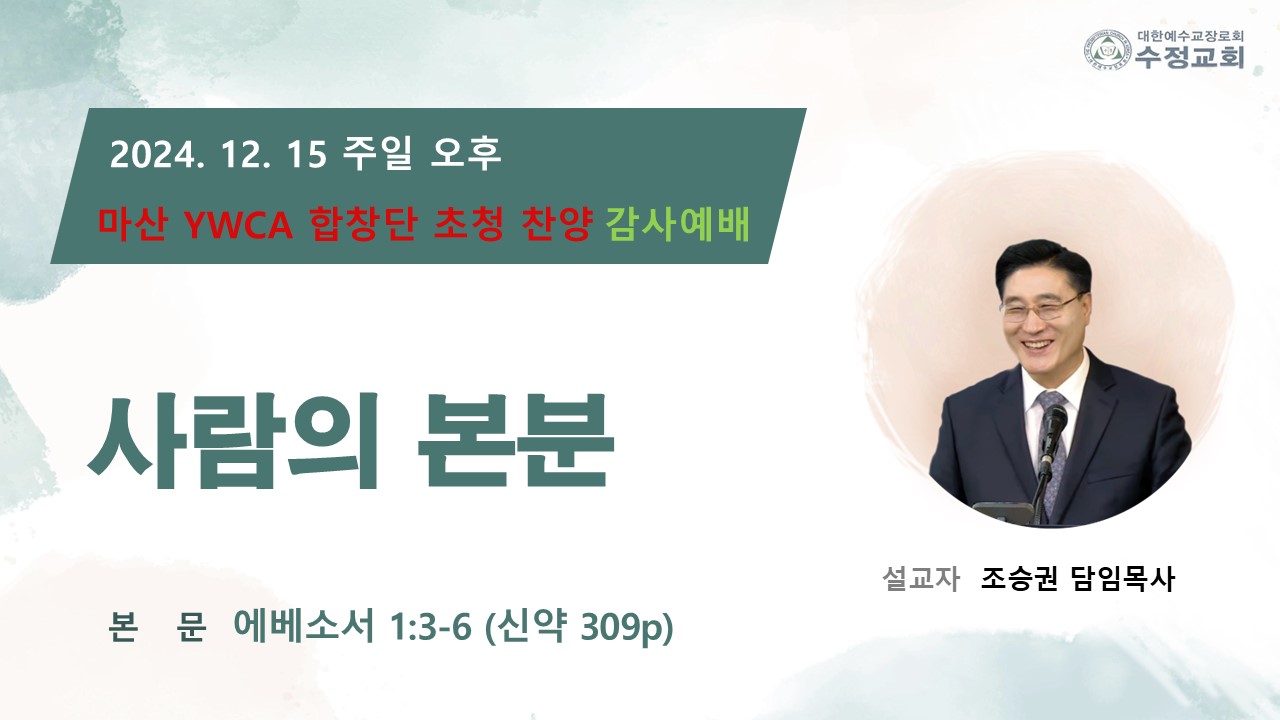 대한예수교장로회
수정교회

2024. 12. 15 주일 오후

마산 YWCA 합창단 초청 찬양 감사예배

사람의 본분

설교자 조승권 담임목사

본 문 에베소서 1:3-6 (신약 309p)